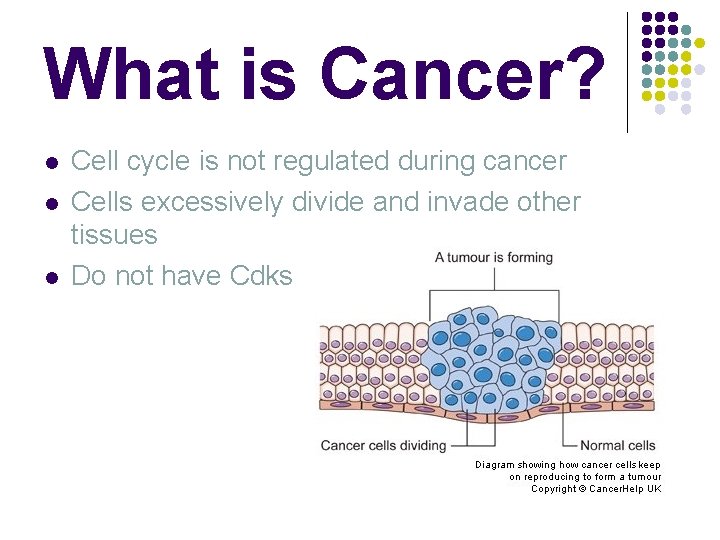 What is Cancer?

• Cell cycle is not regulated during cancer
• Cells excessively divide and invade other tissues
• Do not have Cdks

A tumour is forming

Cancer cells dividing

Normal cells

Diagram showing how cancer cells keep on reproducing to form a tumour
Copyright © CancerHelp UK